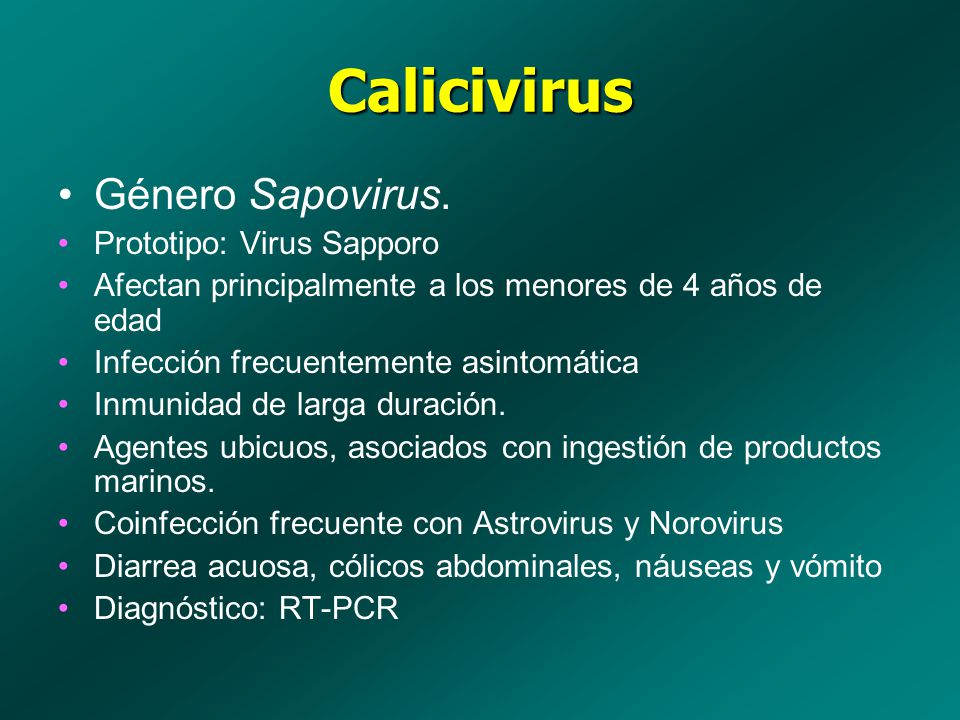 Calicivirus

• Género Sapovirus.
• Prototipo: Virus Sapporo
• Afectan principalmente a los menores de 4 años de edad
• Infección frecuentemente asintomática
• Inmunidad de larga duración.
• Agentes ubicuos, asociados con ingestión de productos marinos.
• Coinfección frecuente con Astrovirus y Norovirus
• Diarrea acuosa, cólicos abdominales, náuseas y vómito
• Diagnóstico: RT-PCR